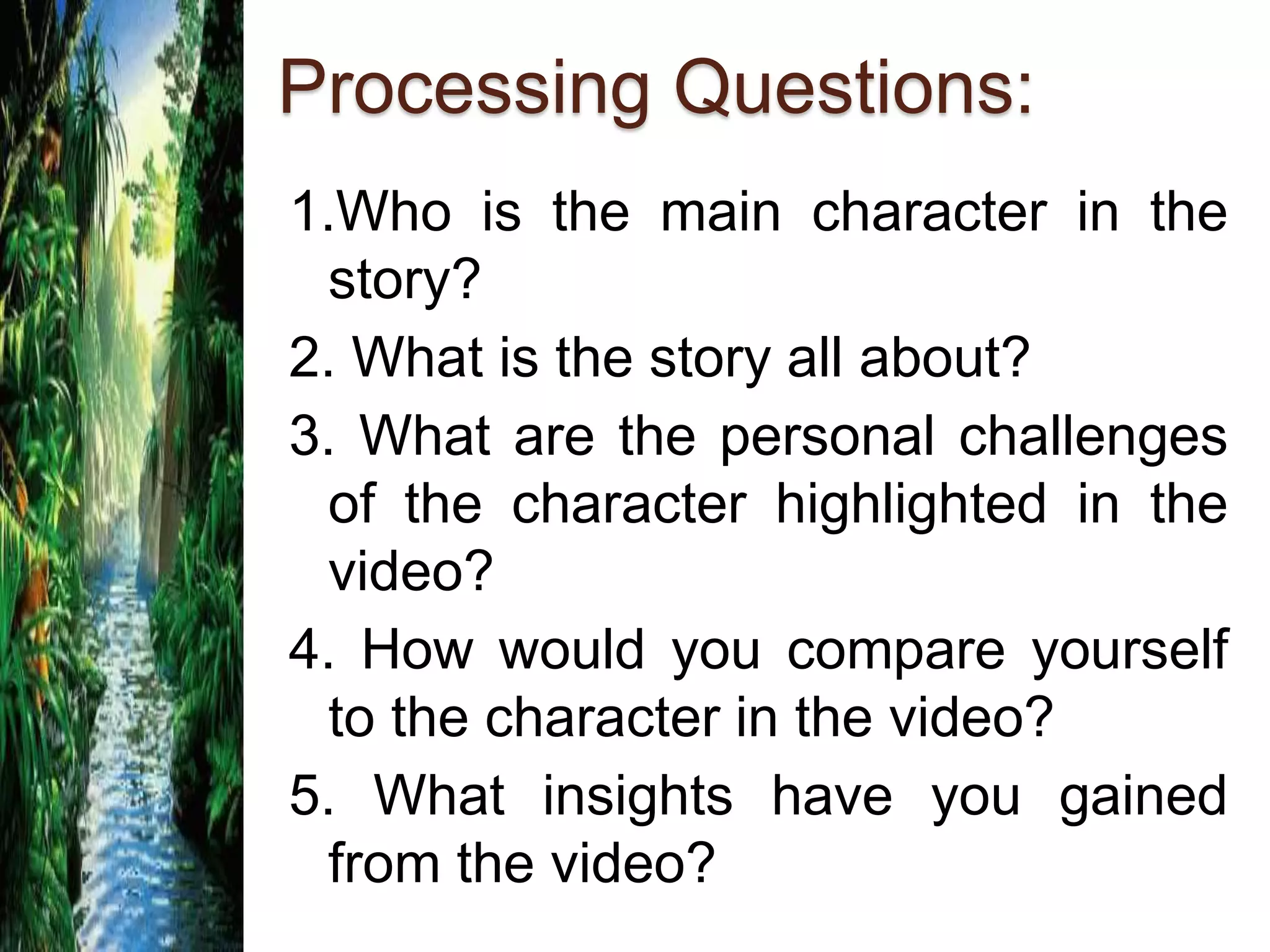 Processing Questions:

1.Who is the main character in the story?

2. What is the story all about?

3. What are the personal challenges of the character highlighted in the video?

4. How would you compare yourself to the character in the video?

5. What insights have you gained from the video?